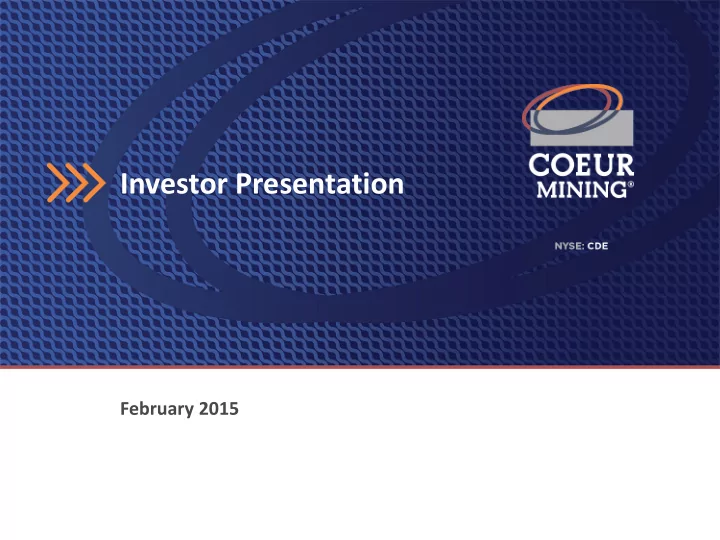 Investor Presentation

COEUR MINING®

NYSE: CDE

February 2015